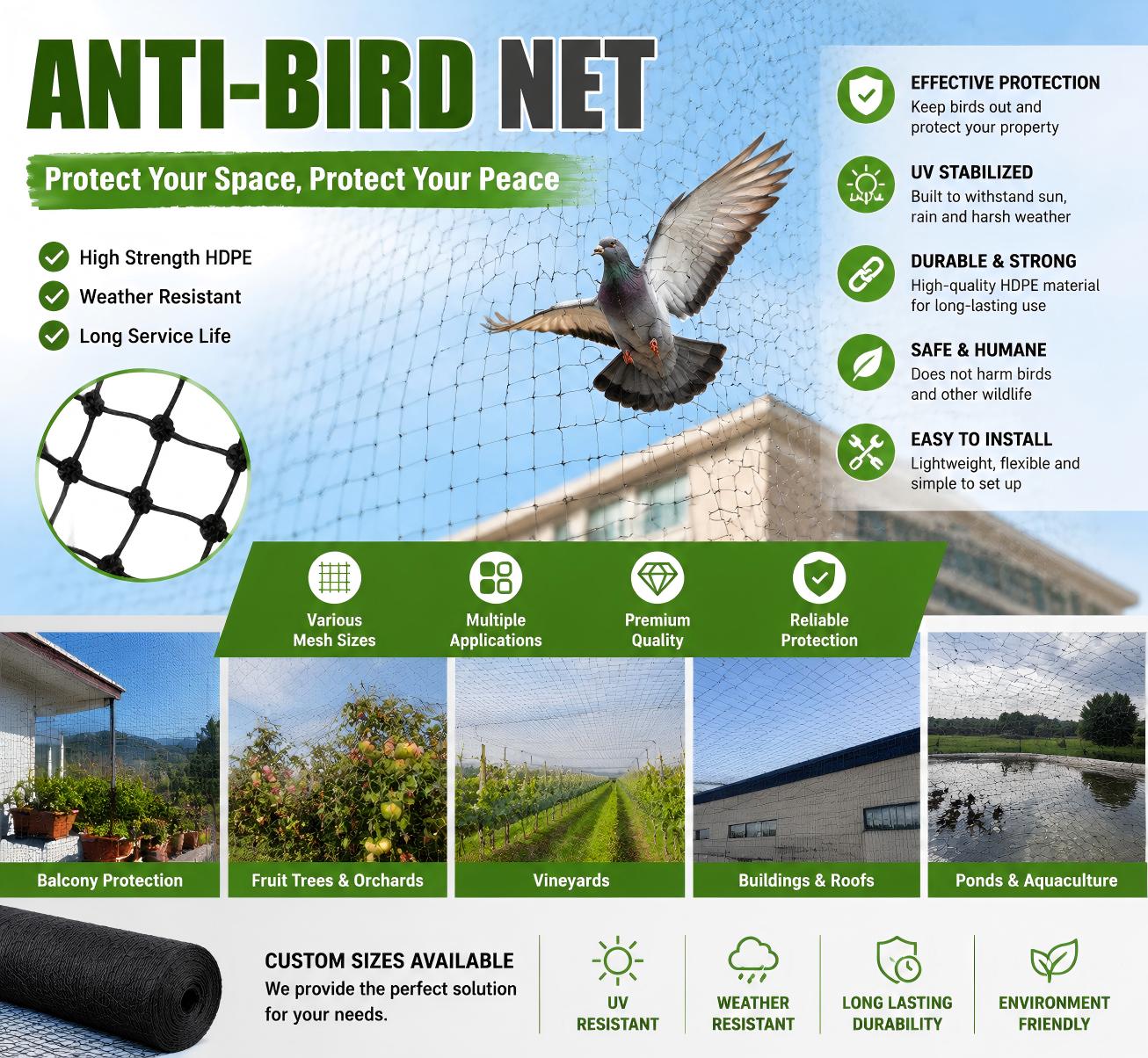 ANTI-BIRD NET

Protect Your Space, Protect Your Peace

High Strength HDPE
Weather Resistant
Long Service Life

EFFECTIVE PROTECTION
Keep birds out and protect your property

UV STABILIZED
Built to withstand sun, rain and harsh weather

DURABLE & STRONG
High-quality HDPE material for long-lasting use

SAFE & HUMANE
Does not harm birds and other wildlife

EASY TO INSTALL
Lightweight, flexible and simple to set up

Various Mesh Sizes
Multiple Applications
Premium Quality
Reliable Protection

Balcony Protection
Fruit Trees & Orchards
Vineyards
Buildings & Roofs
Ponds & Aquaculture

CUSTOM SIZES AVAILABLE
We provide the perfect solution for your needs.

UV RESISTANT
WEATHER RESISTANT
LONG LASTING DURABILITY
ENVIRONMENT FRIENDLY